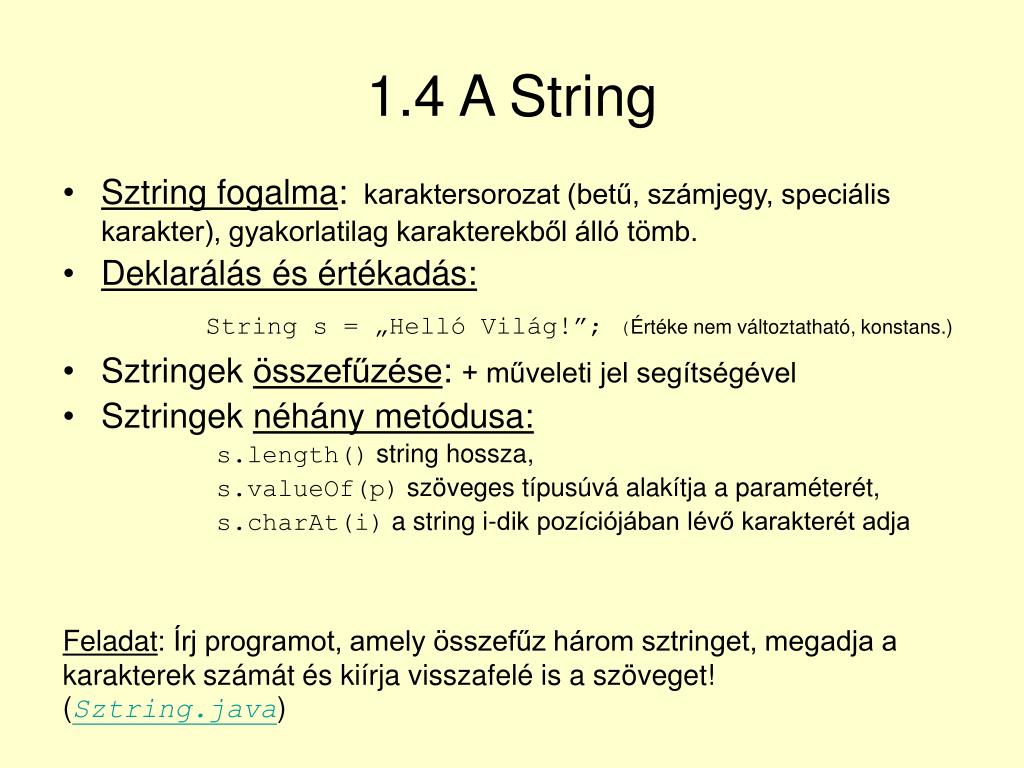 1.4 A String

• Sztring fogalma: karaktersorozat (betű, számjegy, speciális karakter), gyakorlatilag karakterekből álló tömb.
• Deklarálás és értékadás:

String s = „Helló Világ!”; (Értéke nem változtatható, konstans.)

• Sztringek összefűzése: + műveleti jel segítségével
• Sztringek néhány metódusa:

s.length() string hossza,
s.valueOf(p) szöveges típusúvá alakítja a paraméterét,
s.charAt(i) a string i-dik pozíciójában lévő karakterét adja

Feladat: Írj programot, amely összefűz három sztringet, megadja a karakterek számát és kiírja visszafelé is a szöveget!
(Sztring.java)